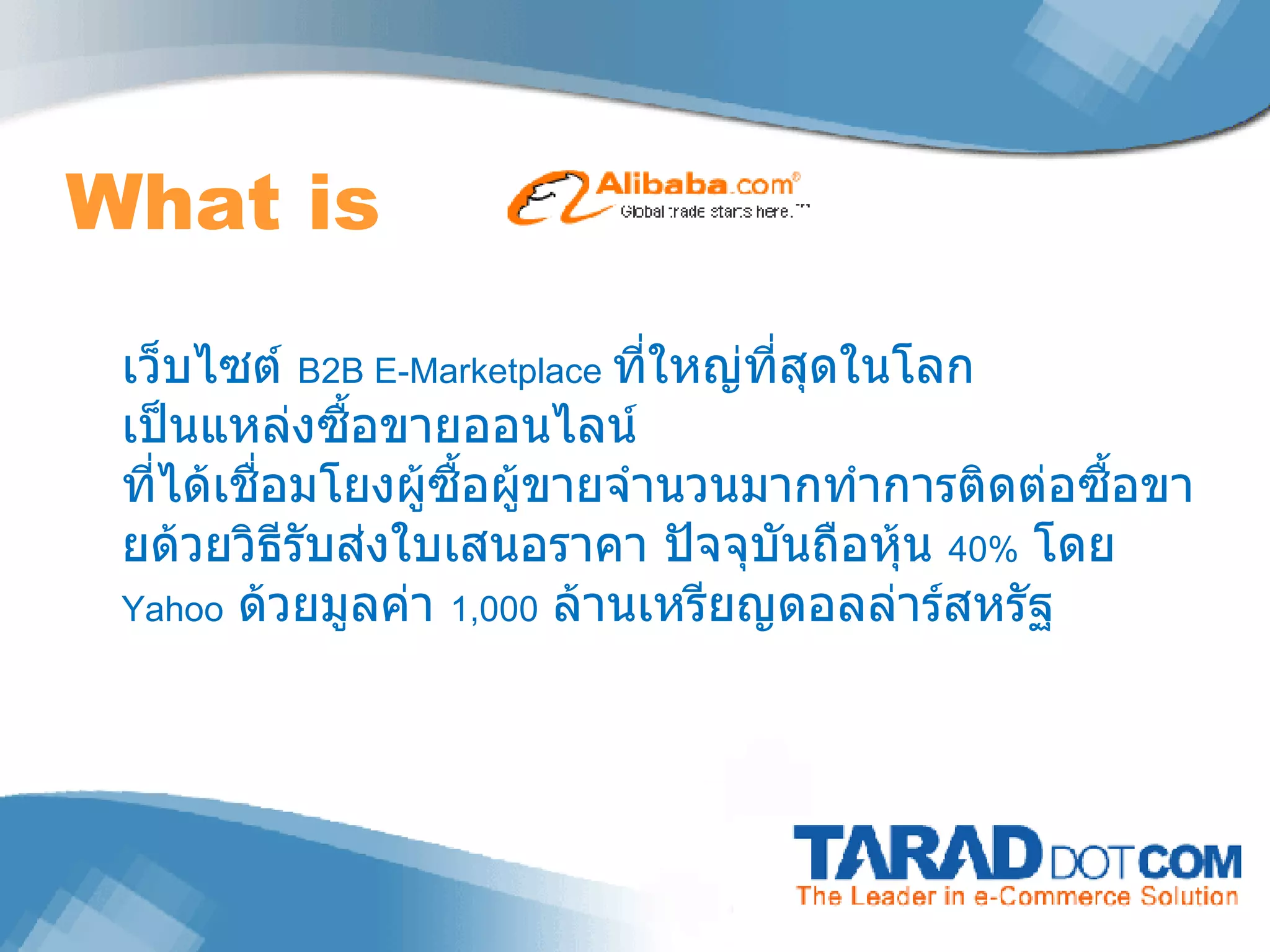 What is Alibaba.com®
Global trade starts here.™

เว็บไซต์ B2B E-Marketplace ที่ใหญ่ที่สุดในโลก เป็นแหล่งซื้อขายออนไลน์ ที่ได้เชื่อมโยงผู้ซื้อผู้ขายจำนวนมากทำการติดต่อซื้อขายด้วยวิธีรับส่งใบเสนอราคา ปัจจุบันถือหุ้น 40% โดย Yahoo ด้วยมูลค่า 1,000 ล้านเหรียญดอลล่าร์สหรัฐ

TARAD DOT COM
The Leader in e-Commerce Solution